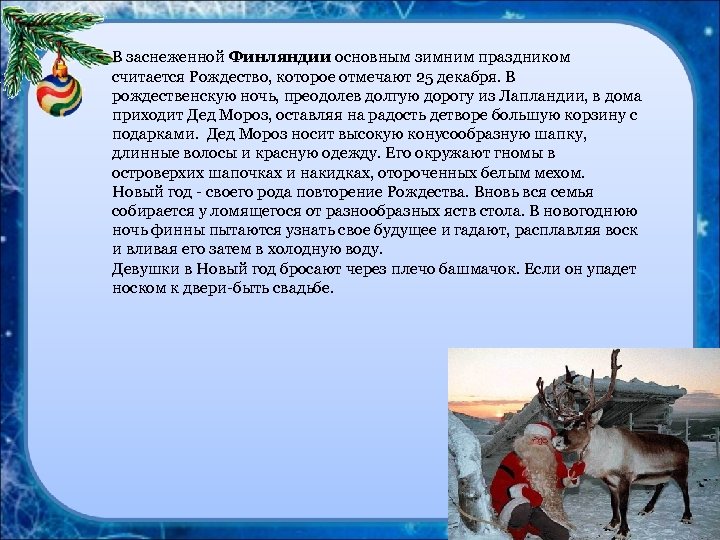 В заснеженной **Финляндии** основным зимним праздником считается Рождество, которое отмечают 25 декабря. В рождественскую ночь, преодолев долгую дорогу из Лапландии, в дома приходит Дед Мороз, оставляя на радость детворе большую корзину с подарками. Дед Мороз носит высокую конусообразную шапку, длинные волосы и красную одежду. Его окружают гномы в островерхих шапочках и накидках, отороченных белым мехом.
Новый год - своего рода повторение Рождества. Вновь вся семья собирается у ломящегося от разнообразных яств стола. В новогоднюю ночь финны пытаются узнать свое будущее и гадают, расплавляя воск и вливая его затем в холодную воду.
Девушки в Новый год бросают через плечо башмачок. Если он упадет носком к двери-быть свадьбе.